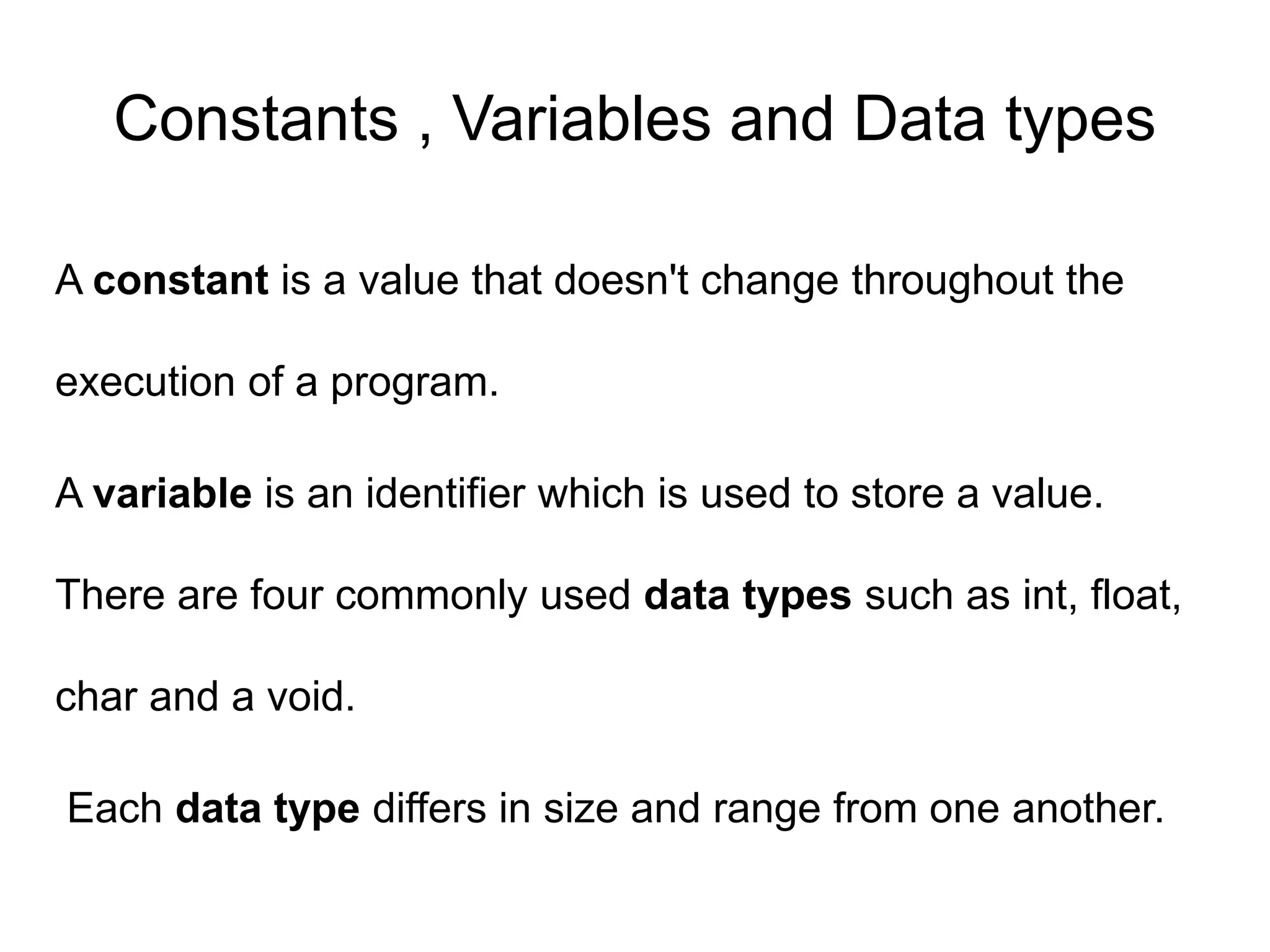 Constants , Variables and Data types

A constant is a value that doesn't change throughout the execution of a program.

A variable is an identifier which is used to store a value.

There are four commonly used data types such as int, float, char and a void.

Each data type differs in size and range from one another.